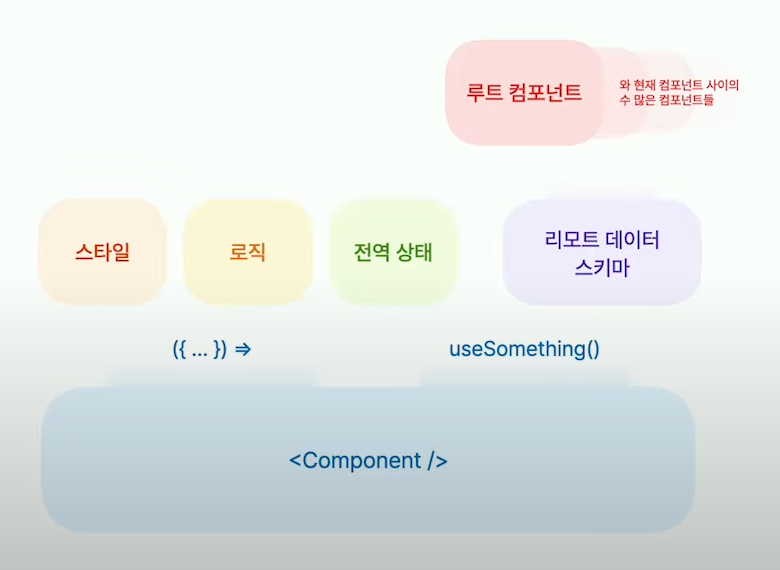 루트 컴포넌트

와 현재 컴포넌트 사이의 수 많은 컴포넌트들

스타일

로직

전역 상태

리모트 데이터 스키마

({ ... }) ⇒

useSomething()

<Component />